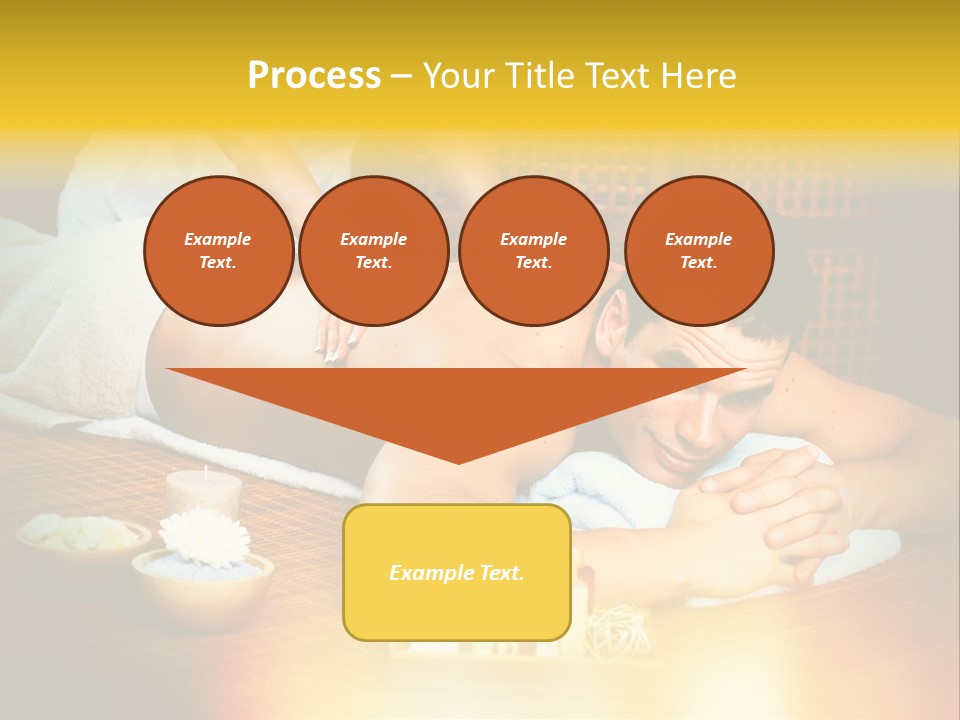 Process – Your Title Text Here

Example Text.

Example Text.

Example Text.

Example Text.

Example Text.